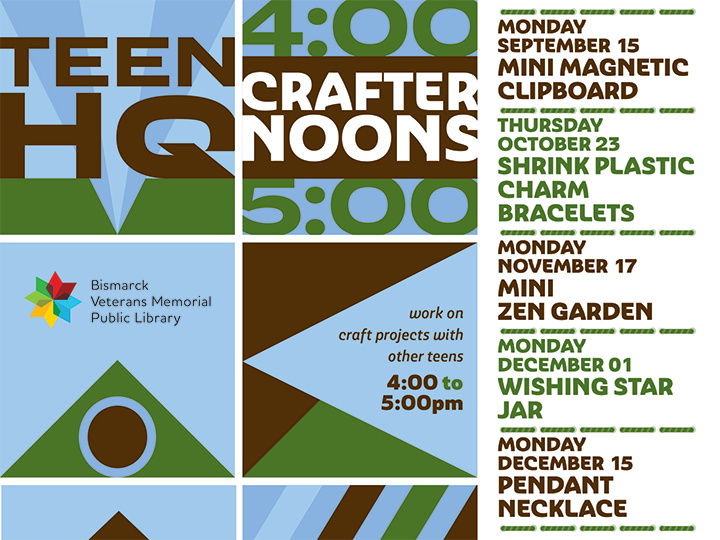 TEEN HQ

4:00
CRAFTER NOONS
5:00

Bismarck Veterans Memorial Public Library

work on craft projects with other teens
4:00 to 5:00pm

MONDAY SEPTEMBER 15
MINI MAGNETIC CLIPBOARD

THURSDAY OCTOBER 23
SHRINK PLASTIC CHARM BRACELETS

MONDAY NOVEMBER 17
MINI ZEN GARDEN

MONDAY DECEMBER 01
WISHING STAR JAR

MONDAY DECEMBER 15
PENDANT NECKLACE